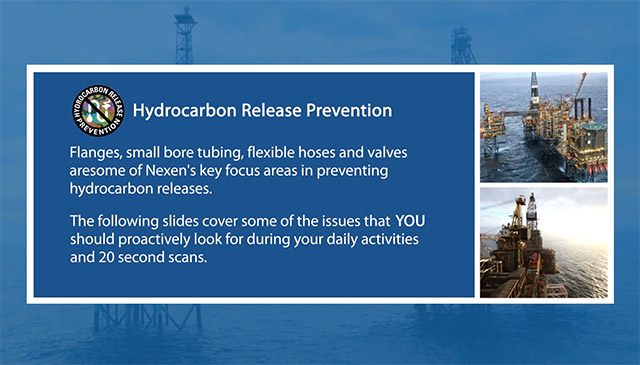 HYDROCARBON RELEASE PREVENTION

Hydrocarbon Release Prevention

Flanges, small bore tubing, flexible hoses and valves aresome of Nexen's key focus areas in preventing hydrocarbon releases.

The following slides cover some of the issues that YOU should proactively look for during your daily activities and 20 second scans.